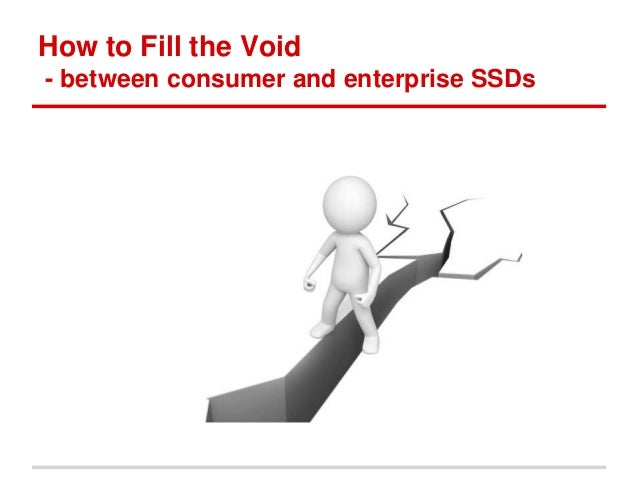 How to Fill the Void
- between consumer and enterprise SSDs